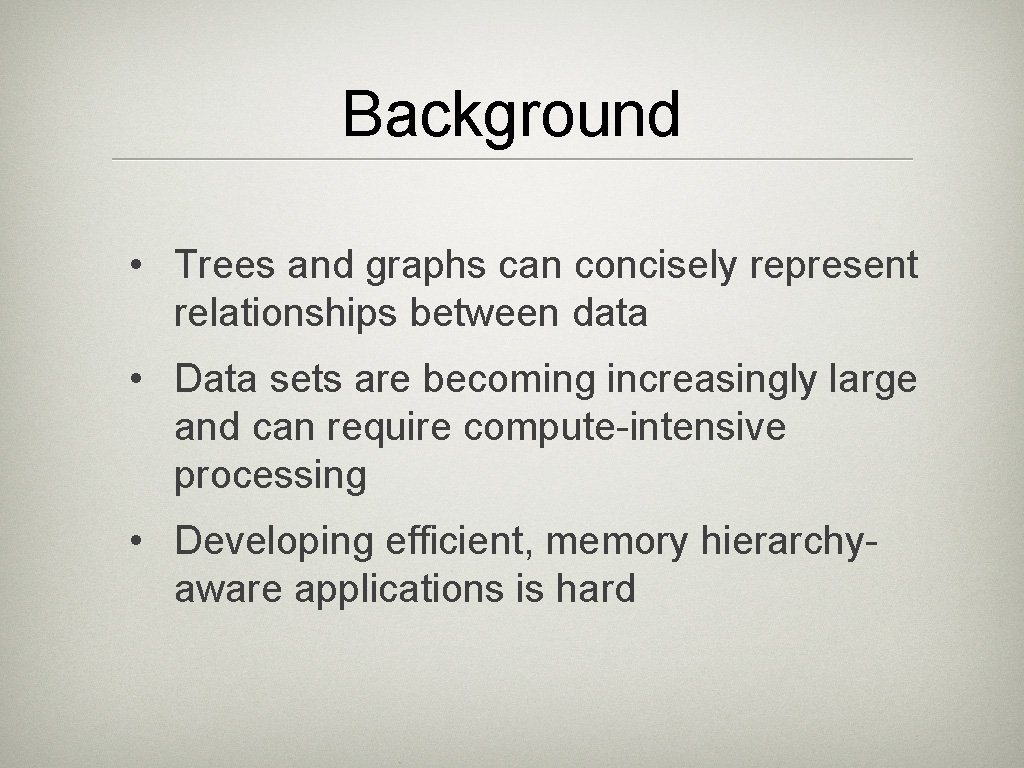 Background

• Trees and graphs can concisely represent relationships between data

• Data sets are becoming increasingly large and can require compute-intensive processing

• Developing efficient, memory hierarchy-aware applications is hard